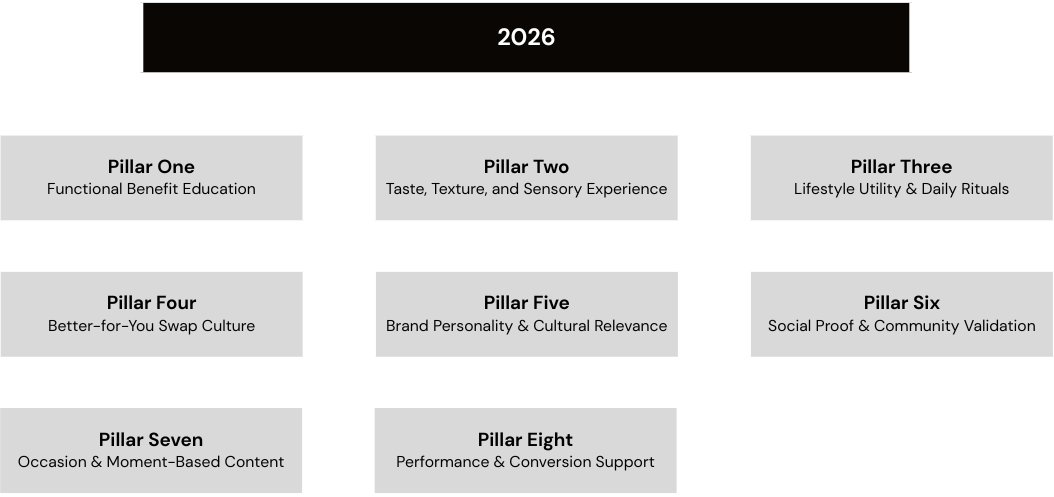 2026

Pillar One
Functional Benefit Education

Pillar Two
Taste, Texture, and Sensory Experience

Pillar Three
Lifestyle Utility & Daily Rituals

Pillar Four
Better-for-You Swap Culture

Pillar Five
Brand Personality & Cultural Relevance

Pillar Six
Social Proof & Community Validation

Pillar Seven
Occasion & Moment-Based Content

Pillar Eight
Performance & Conversion Support